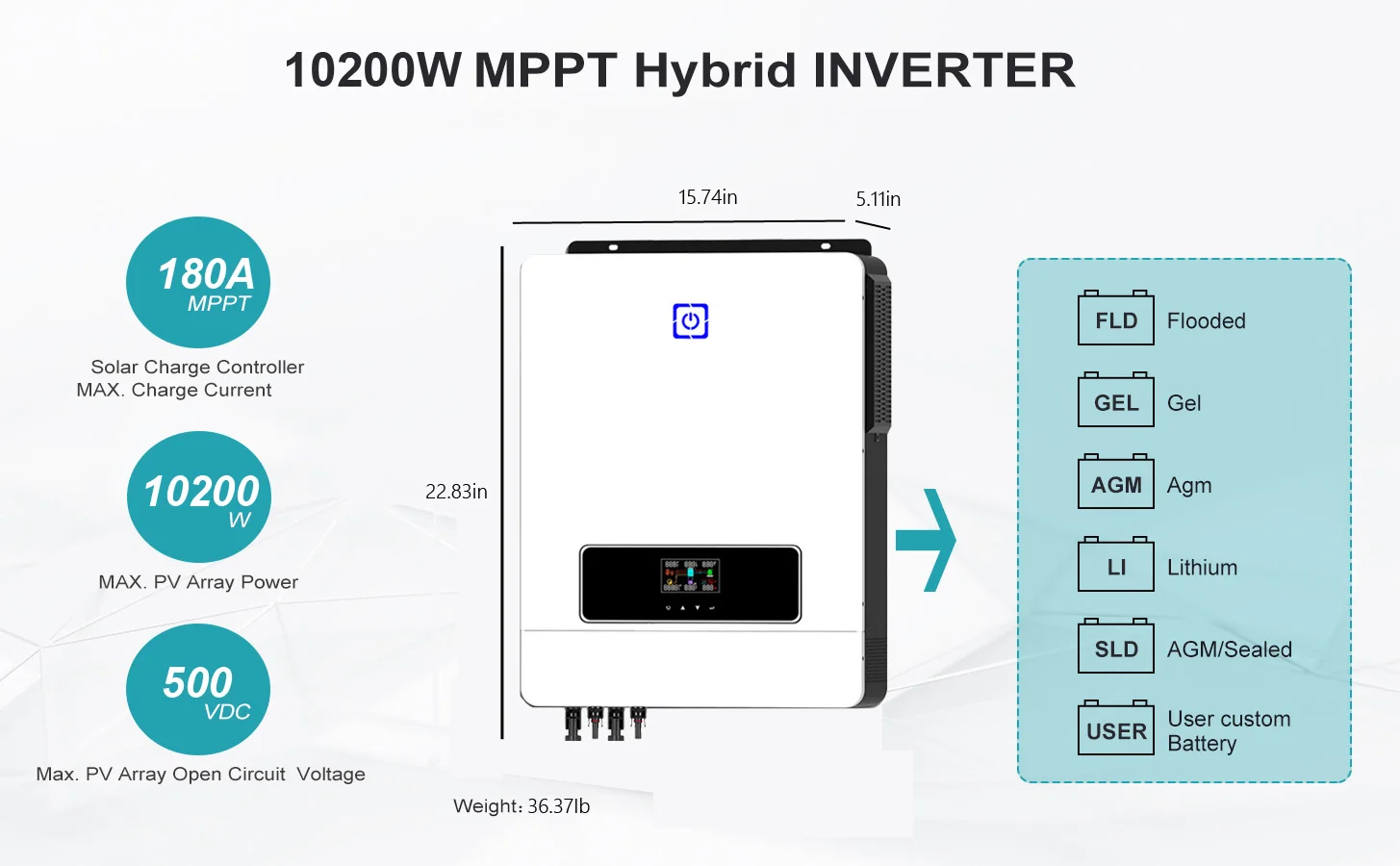 10200W MPPT Hybrid INVERTER

180A
MPPT
Solar Charge Controller
MAX. Charge Current

10200
W
MAX. PV Array Power

500
VDC
Max. PV Array Open Circuit Voltage

15.74in
5.11in
22.83in
Weight: 36.37lb

FLD Flooded
GEL Gel
AGM Agm
LI Lithium
SLD AGM/Sealed
USER User custom Battery